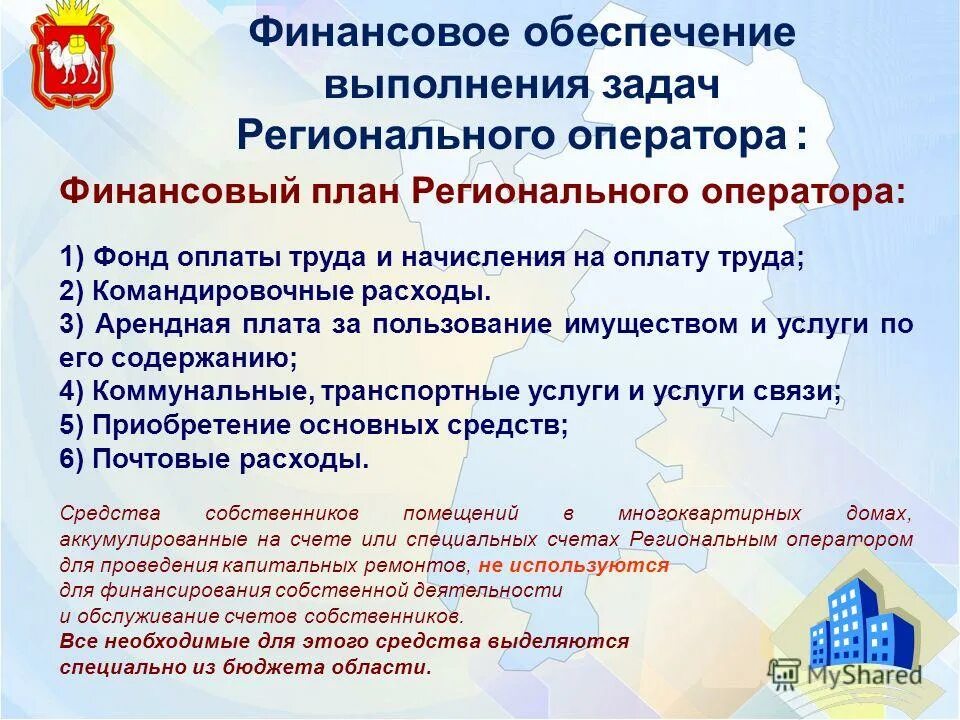 Финансовое обеспечение выполнения задач Регионального оператора :

Финансовый план Регионального оператора:

1) Фонд оплаты труда и начисления на оплату труда;
2) Командировочные расходы.
3) Арендная плата за пользование имуществом и услуги по его содержанию;
4) Коммунальные, транспортные услуги и услуги связи;
5) Приобретение основных средств;
6) Почтовые расходы.

Средства собственников помещений в многоквартирных домах, аккумулированные на счете или специальных счетах Региональным оператором для проведения капитальных ремонтов, не используются для финансирования собственной деятельности и обслуживание счетов собственников.
Все необходимые для этого средства выделяются специально из бюджета области.

MyShared